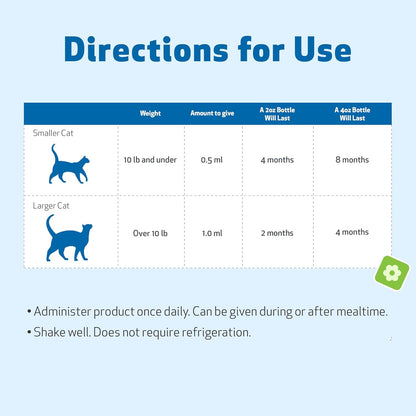 Directions for Use

| | Weight | Amount to give | A 2oz Bottle Will Last | A 4oz Bottle Will Last |
|---|---|---|---|---|
| Smaller Cat | 10 lb and under | 0.5 ml | 4 months | 8 months |
| Larger Cat | Over 10 lb | 1.0 ml | 2 months | 4 months |

• Administer product once daily. Can be given during or after mealtime.

• Shake well. Does not require refrigeration.